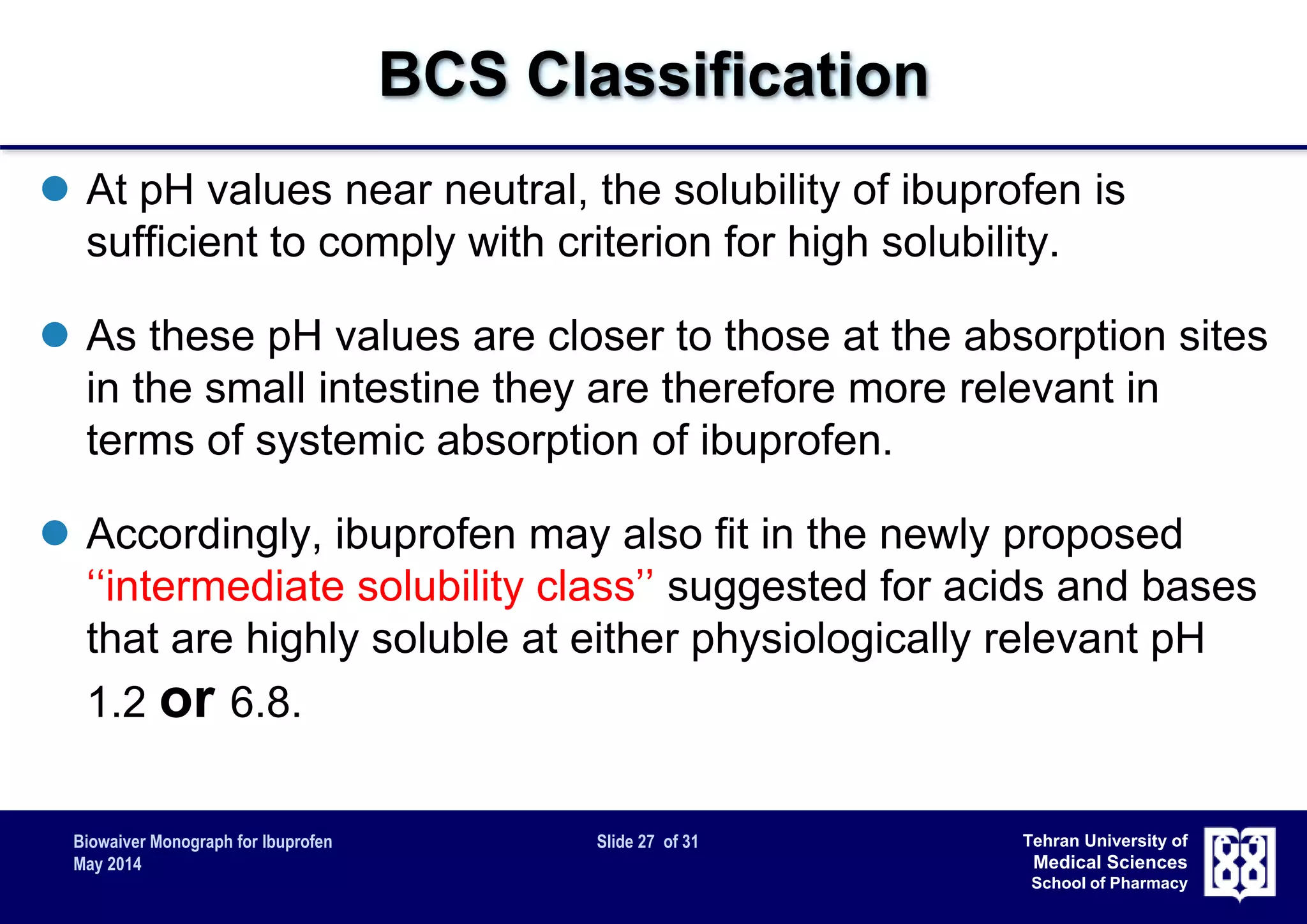 BCS Classification

At pH values near neutral, the solubility of ibuprofen is sufficient to comply with criterion for high solubility.

As these pH values are closer to those at the absorption sites in the small intestine they are therefore more relevant in terms of systemic absorption of ibuprofen.

Accordingly, ibuprofen may also fit in the newly proposed ‘‘intermediate solubility class’’ suggested for acids and bases that are highly soluble at either physiologically relevant pH 1.2 or 6.8.

Biowaiver Monograph for Ibuprofen
May 2014

Slide 27 of 31

Tehran University of
Medical Sciences
School of Pharmacy